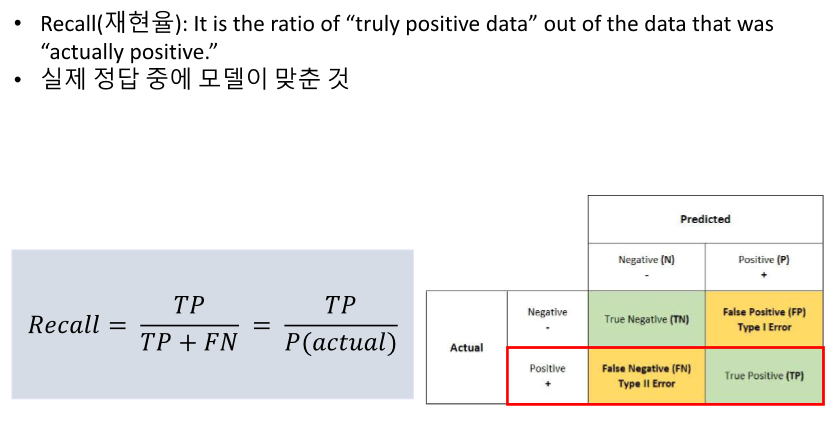 • Recall(재현율): It is the ratio of “truly positive data” out of the data that was “actually positive.”
• 실제 정답 중에 모델이 맞춘 것

$Recall = \frac{TP}{TP + FN} = \frac{TP}{P(actual)}$

| | | Predicted | |
|---|---|---|---|
| | | Negative (N) - | Positive (P) + |
| Actual | Negative - | True Negative (TN) | False Positive (FP) Type I Error |
| | Positive + | False Negative (FN) Type II Error | True Positive (TP) |